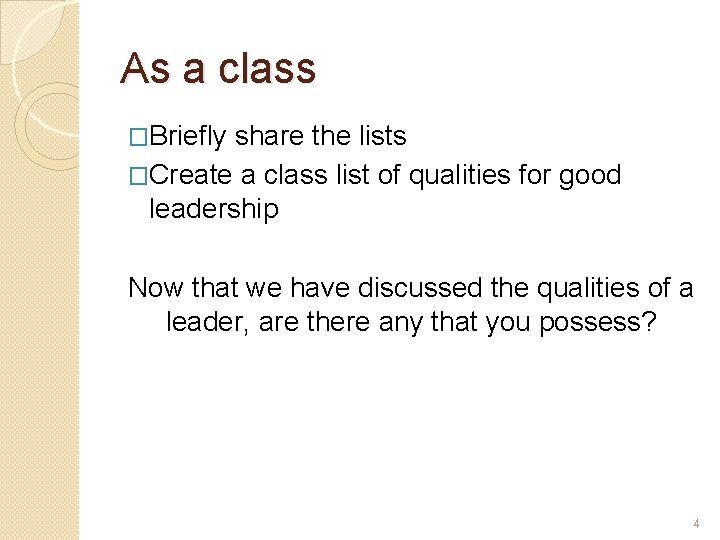 As a class

□Briefly share the lists

□Create a class list of qualities for good leadership

Now that we have discussed the qualities of a leader, are there any that you possess?

4